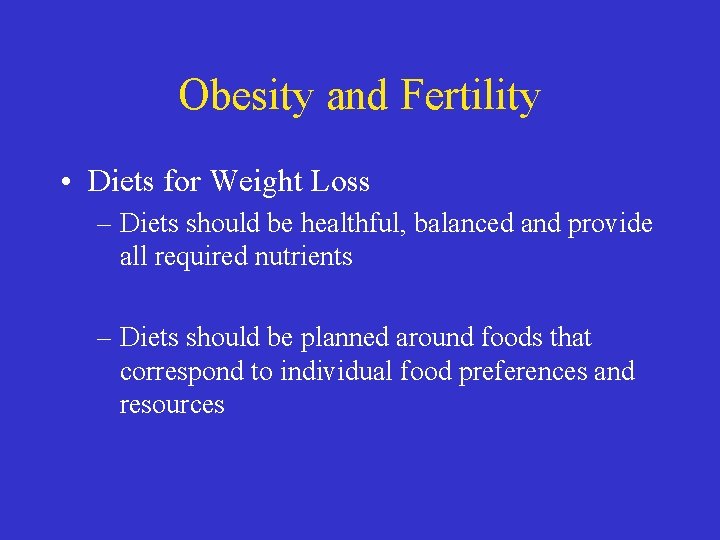 Obesity and Fertility

• Diets for Weight Loss

– Diets should be healthful, balanced and provide all required nutrients

– Diets should be planned around foods that correspond to individual food preferences and resources